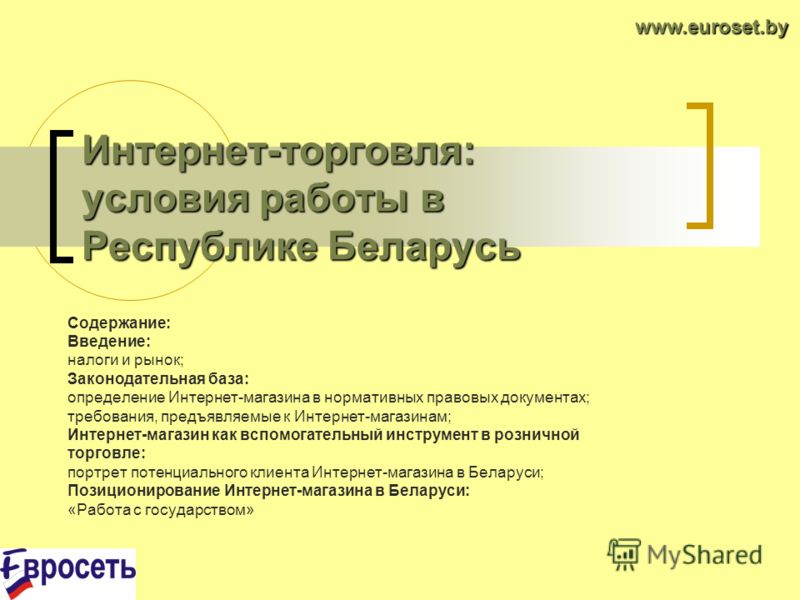 www.euroset.by

Интернет-торговля: условия работы в Республике Беларусь

Содержание:
Введение:
налоги и рынок;
Законодательная база:
определение Интернет-магазина в нормативных правовых документах;
требования, предъявляемые к Интернет-магазинам;
Интернет-магазин как вспомогательный инструмент в розничной торговле:
портрет потенциального клиента Интернет-магазина в Беларуси;
Позиционирование Интернет-магазина в Беларуси:
«Работа с государством»

Евросеть

MyShared